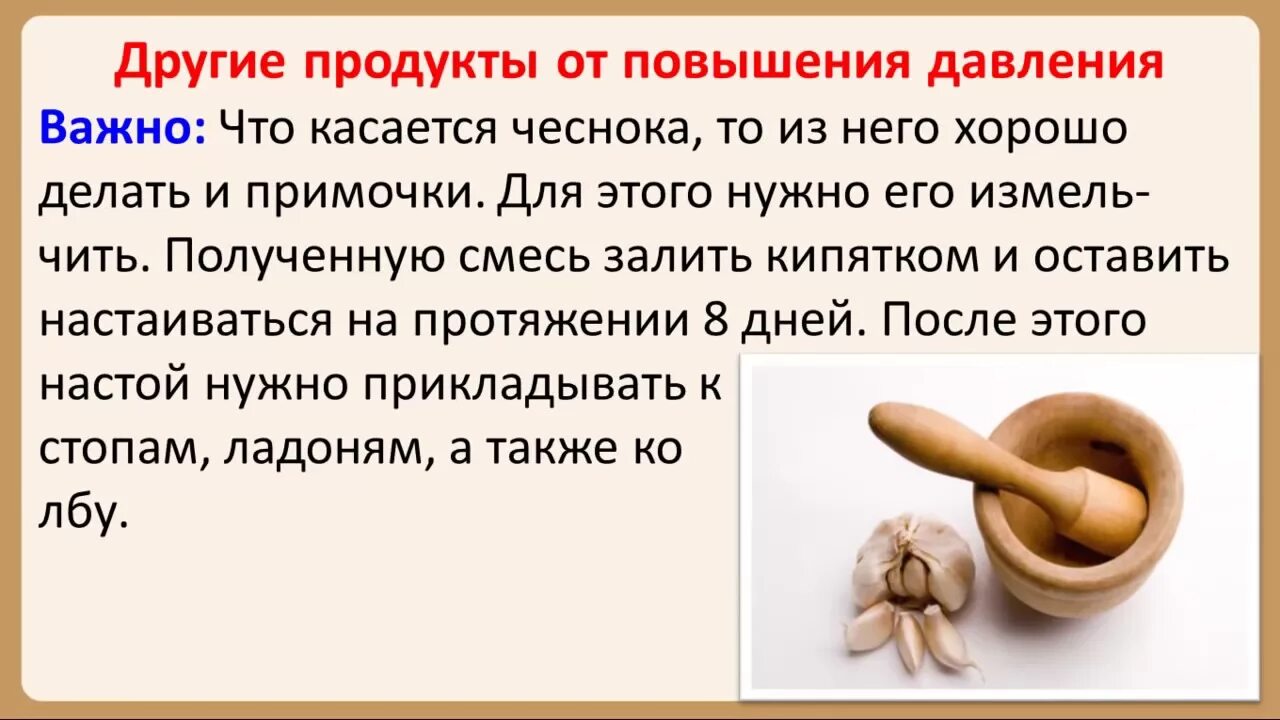 Другие продукты от повышения давления

Важно: Что касается чеснока, то из него хорошо делать и примочки. Для этого нужно его измельчить. Полученную смесь залить кипятком и оставить настаиваться на протяжении 8 дней. После этого настой нужно прикладывать к стопам, ладоням, а также ко лбу.